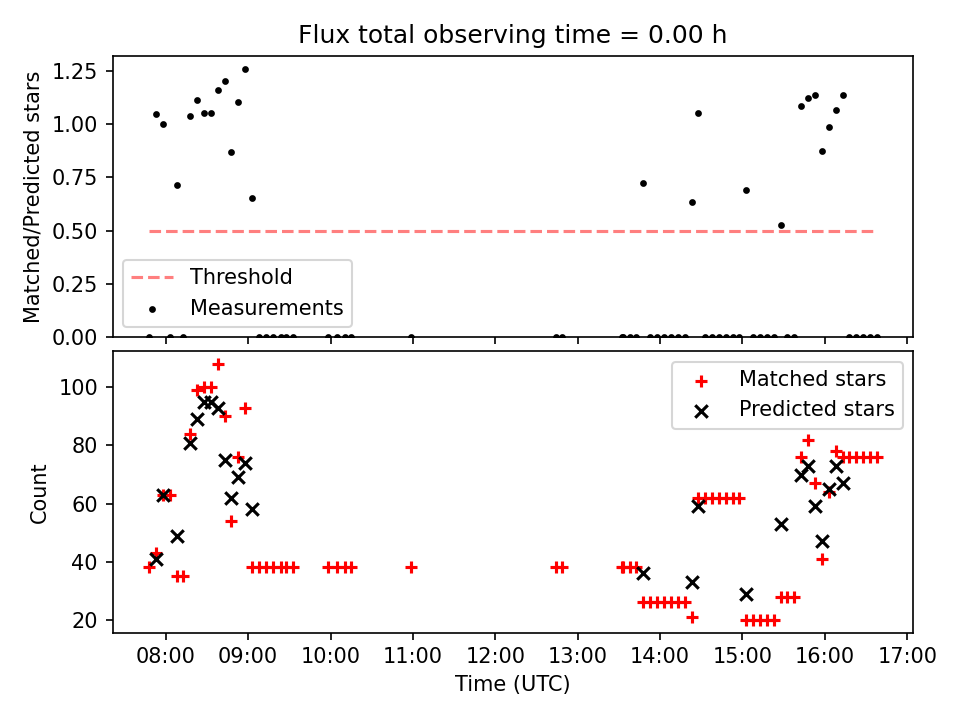 Flux total observing time = 0.00 h

Matched/Predicted stars

1.25
1.00
0.75
0.50
0.25
0.00

Threshold
Measurements

Count

100
80
60
40
20

Matched stars
Predicted stars

08:00 09:00 10:00 11:00 12:00 13:00 14:00 15:00 16:00 17:00

Time (UTC)